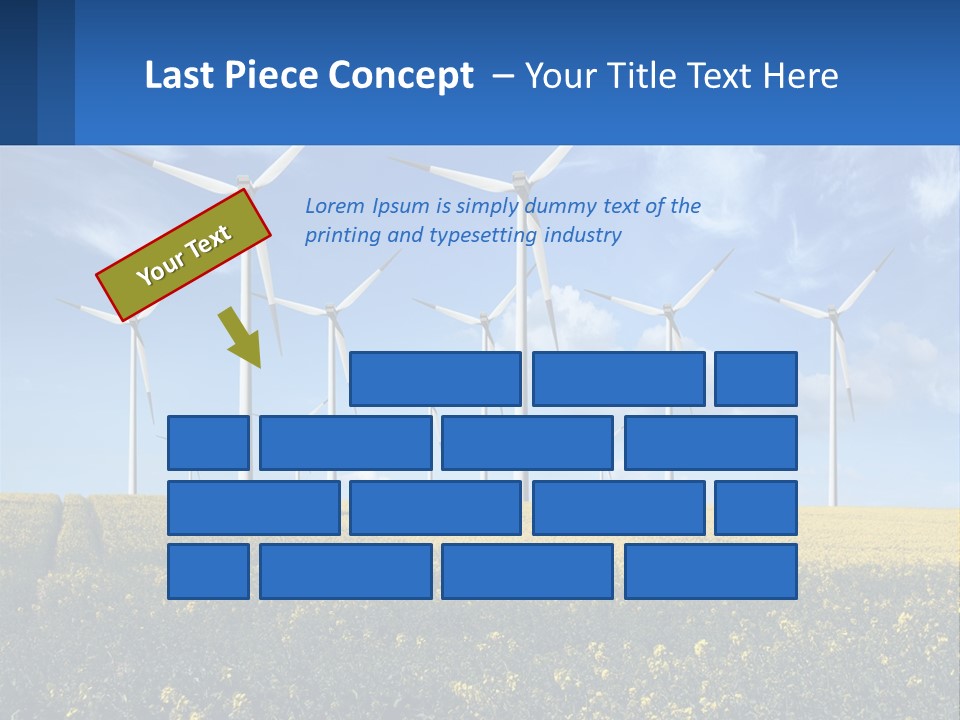 Last Piece Concept – Your Title Text Here

Your Text

Lorem Ipsum is simply dummy text of the printing and typesetting industry